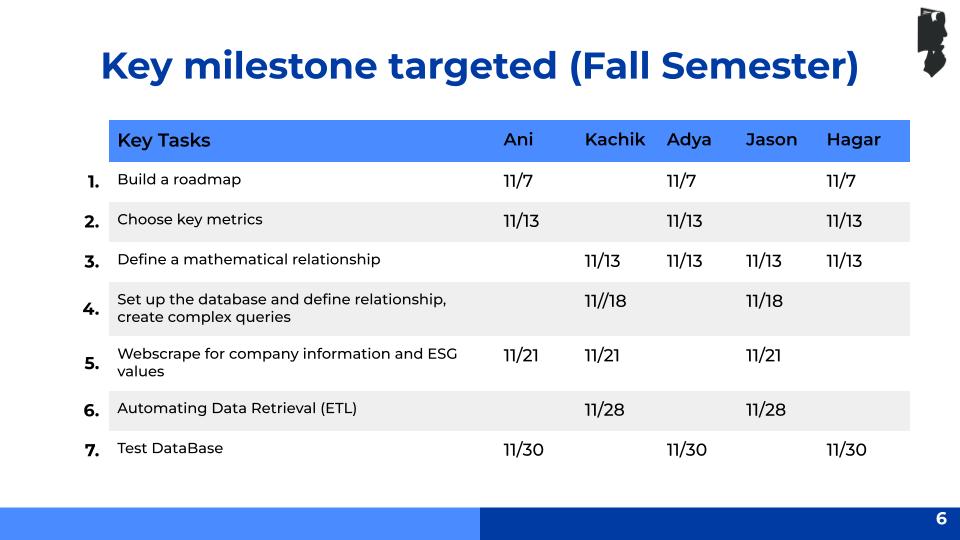 Key milestone targeted (Fall Semester)

| | Key Tasks | Ani | Kachik | Adya | Jason | Hagar |
|---|---|---|---|---|---|---|
| 1. | Build a roadmap | 11/7 | | 11/7 | | 11/7 |
| 2. | Choose key metrics | 11/13 | | 11/13 | | 11/13 |
| 3. | Define a mathematical relationship | | 11/13 | 11/13 | 11/13 | 11/13 |
| 4. | Set up the database and define relationship, create complex queries | | 11//18 | | 11/18 | |
| 5. | Webscrape for company information and ESG values | 11/21 | 11/21 | | 11/21 | |
| 6. | Automating Data Retrieval (ETL) | | 11/28 | | 11/28 | |
| 7. | Test DataBase | 11/30 | | 11/30 | | 11/30 |

6